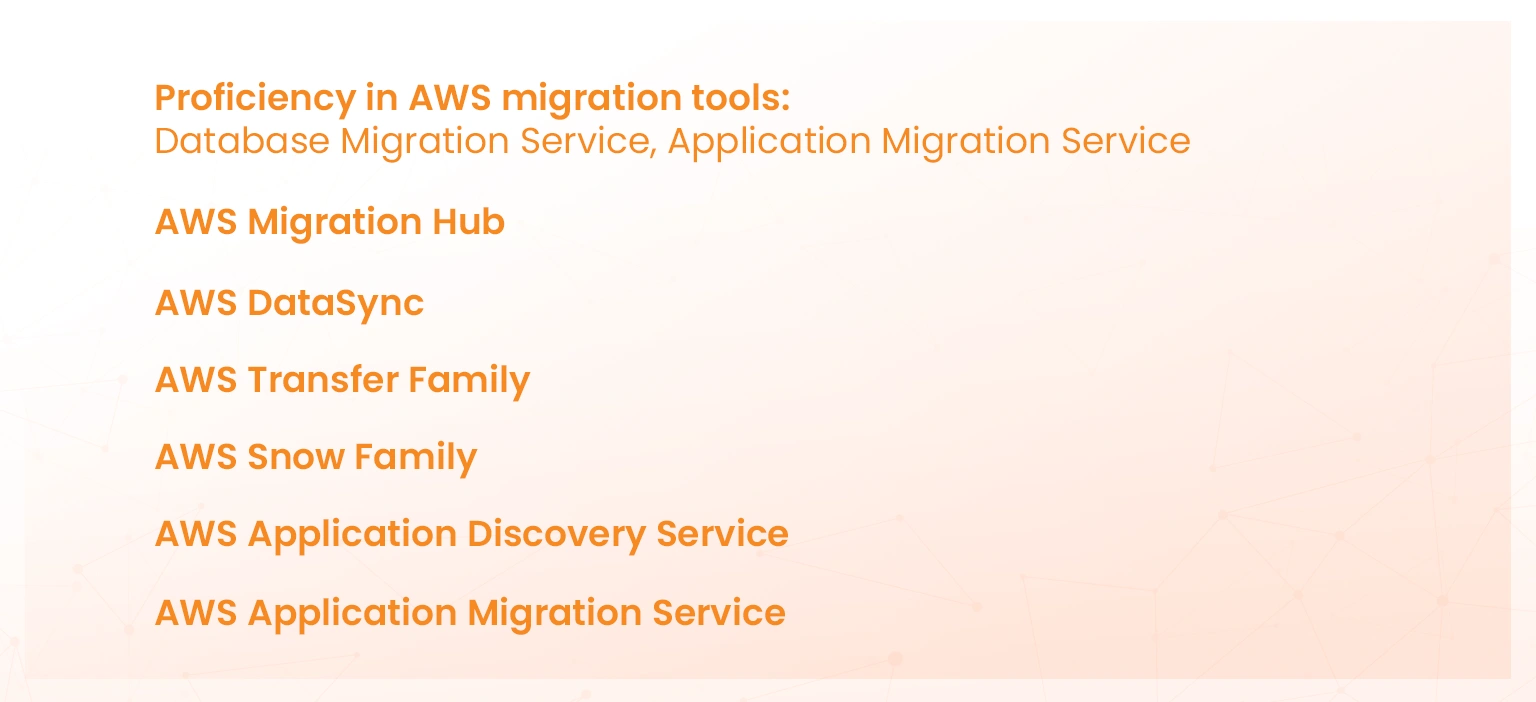 Proficiency in AWS migration tools:
Database Migration Service, Application Migration Service

AWS Migration Hub

AWS DataSync

AWS Transfer Family

AWS Snow Family

AWS Application Discovery Service

AWS Application Migration Service